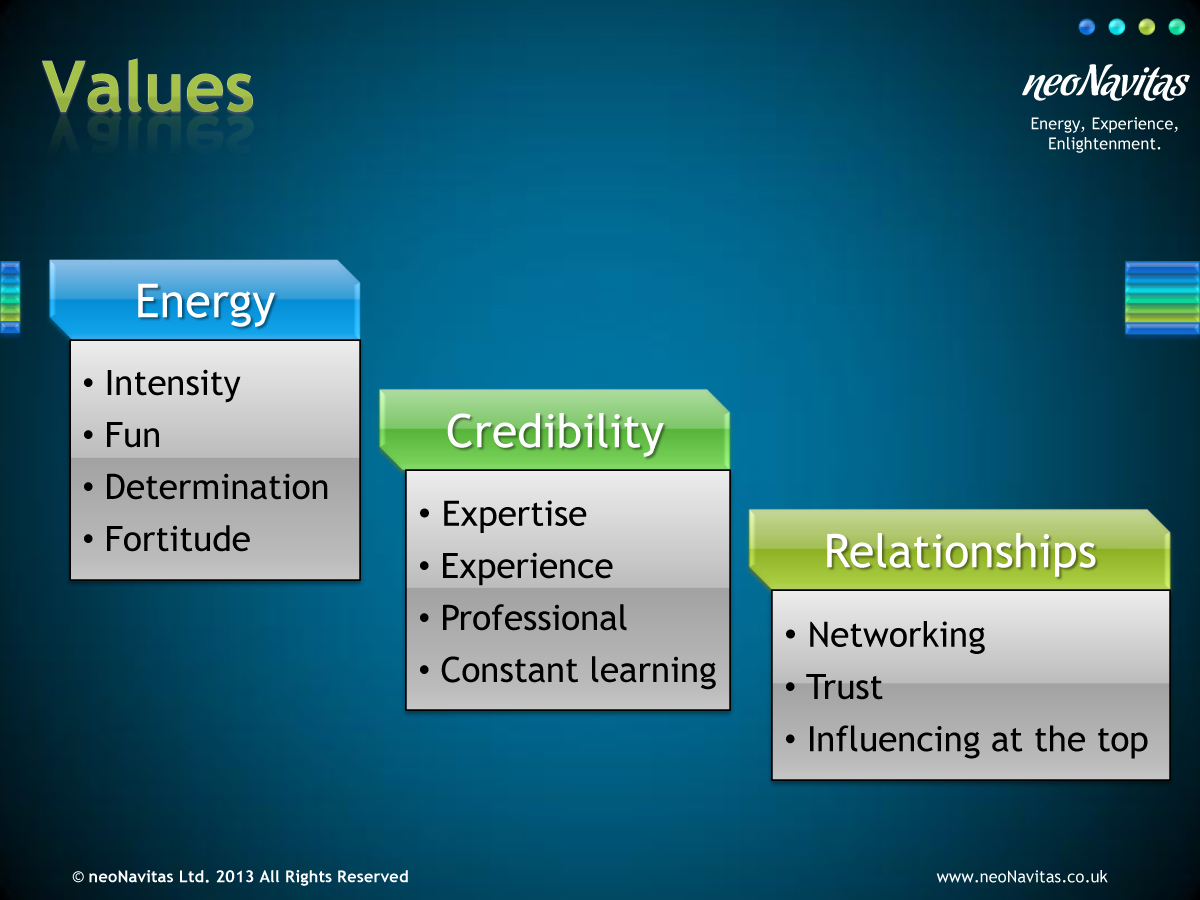 Values

neoNavitas
Energy, Experience, Enlightenment.

Energy
• Intensity
• Fun
• Determination
• Fortitude

Credibility
• Expertise
• Experience
• Professional
• Constant learning

Relationships
• Networking
• Trust
• Influencing at the top

© neoNavitas Ltd. 2013 All Rights Reserved

www.neoNavitas.co.uk